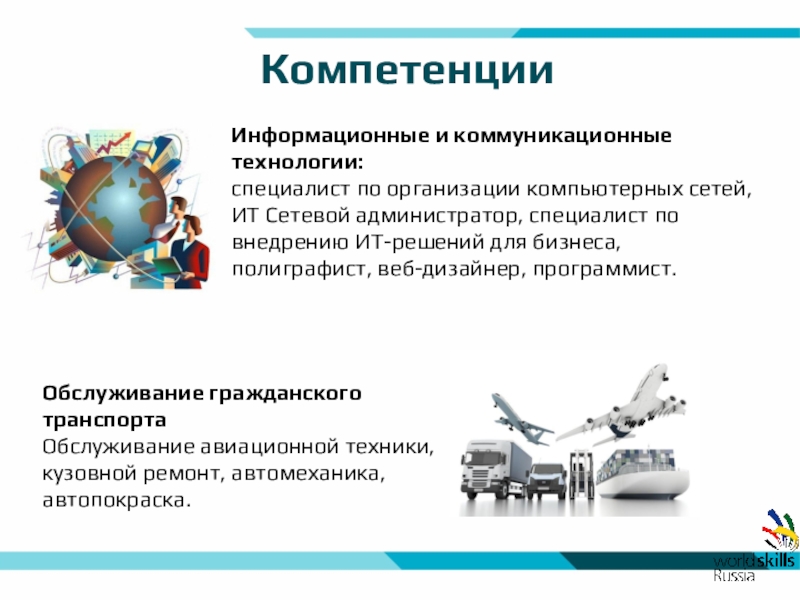 Компетенции

Информационные и коммуникационные технологии:
специалист по организации компьютерных сетей, ИТ Сетевой администратор, специалист по внедрению ИТ-решений для бизнеса, полиграфист, веб-дизайнер, программист.

Обслуживание гражданского транспорта
Обслуживание авиационной техники, кузовной ремонт, автомеханика, автопокраска.

worldskills
Russia